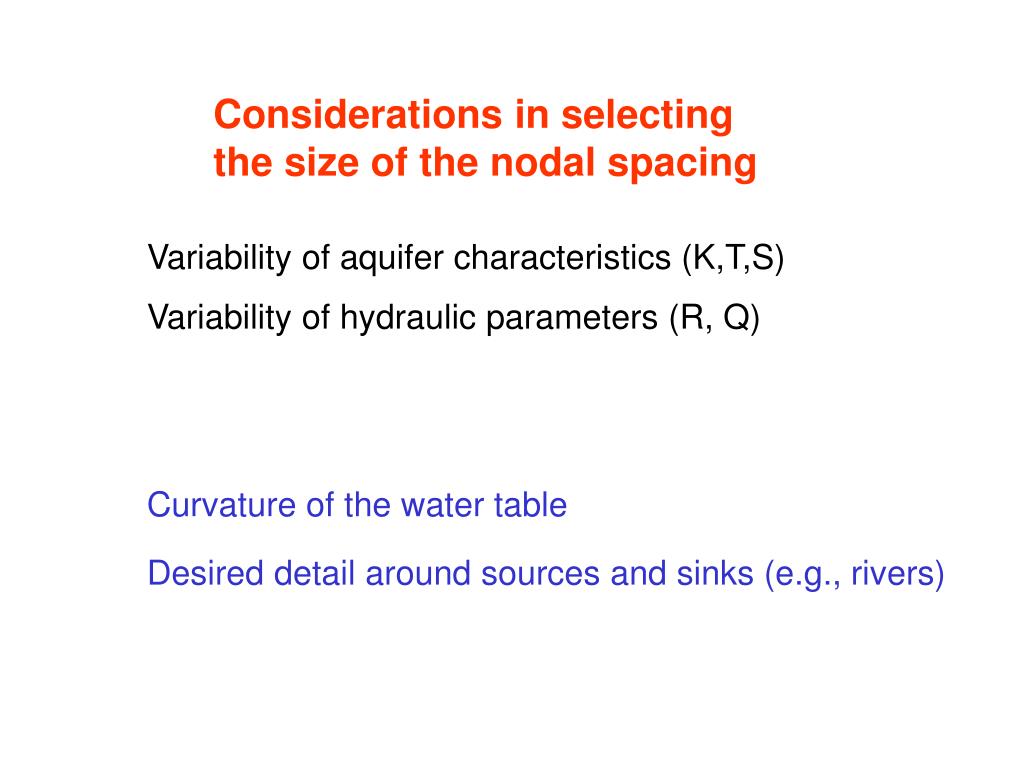 Considerations in selecting the size of the nodal spacing

Variability of aquifer characteristics (K,T,S)

Variability of hydraulic parameters (R, Q)

Curvature of the water table

Desired detail around sources and sinks (e.g., rivers)